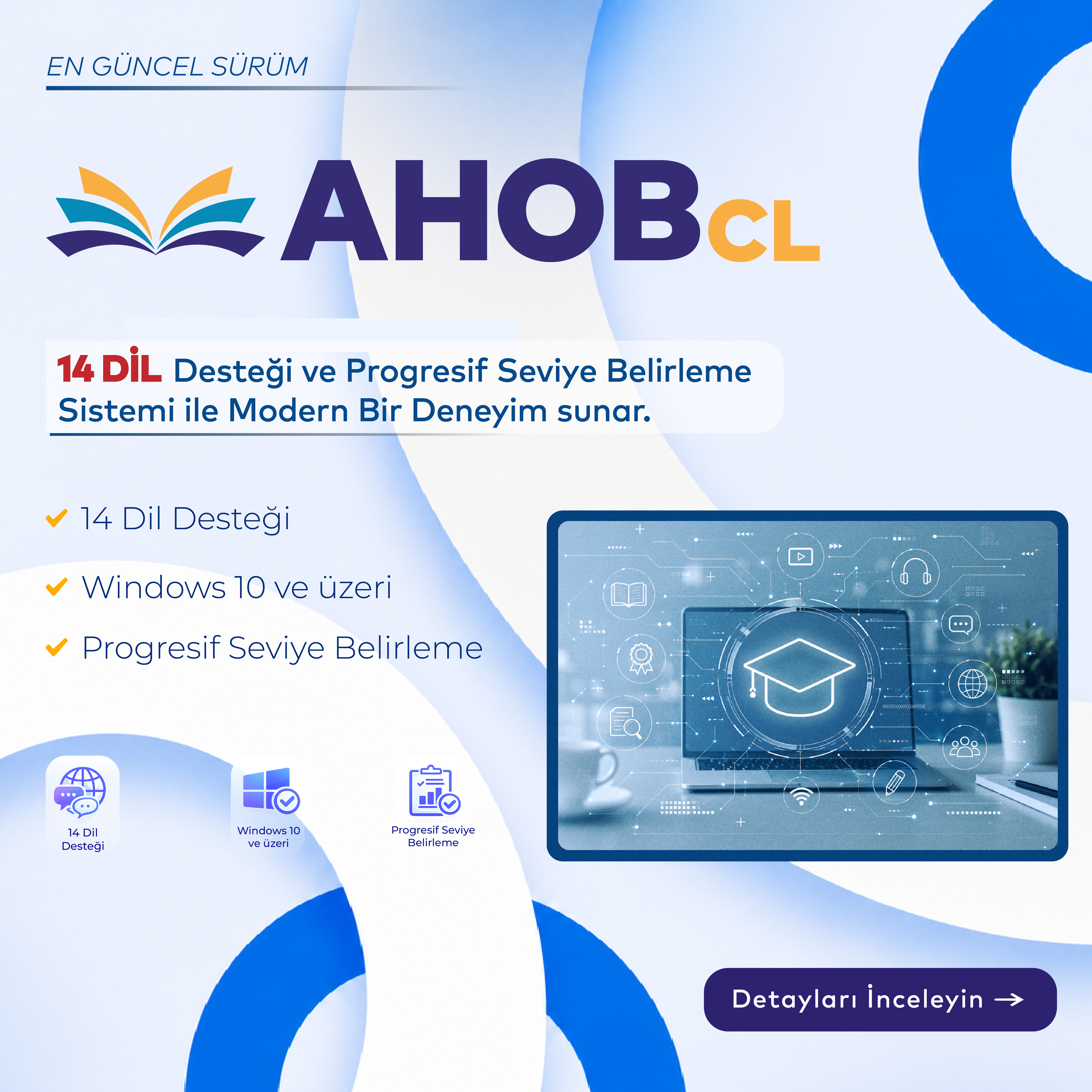 EN GÜNCEL SÜRÜM

AHOBCL

14 DİL Desteği ve Progresif Seviye Belirleme Sistemi ile Modern Bir Deneyim sunar.

14 Dil Desteği

Windows 10 ve üzeri

Progresif Seviye Belirleme

14 Dil Desteği

Windows 10 ve üzeri

Progresif Seviye Belirleme

Detayları İnceleyin →